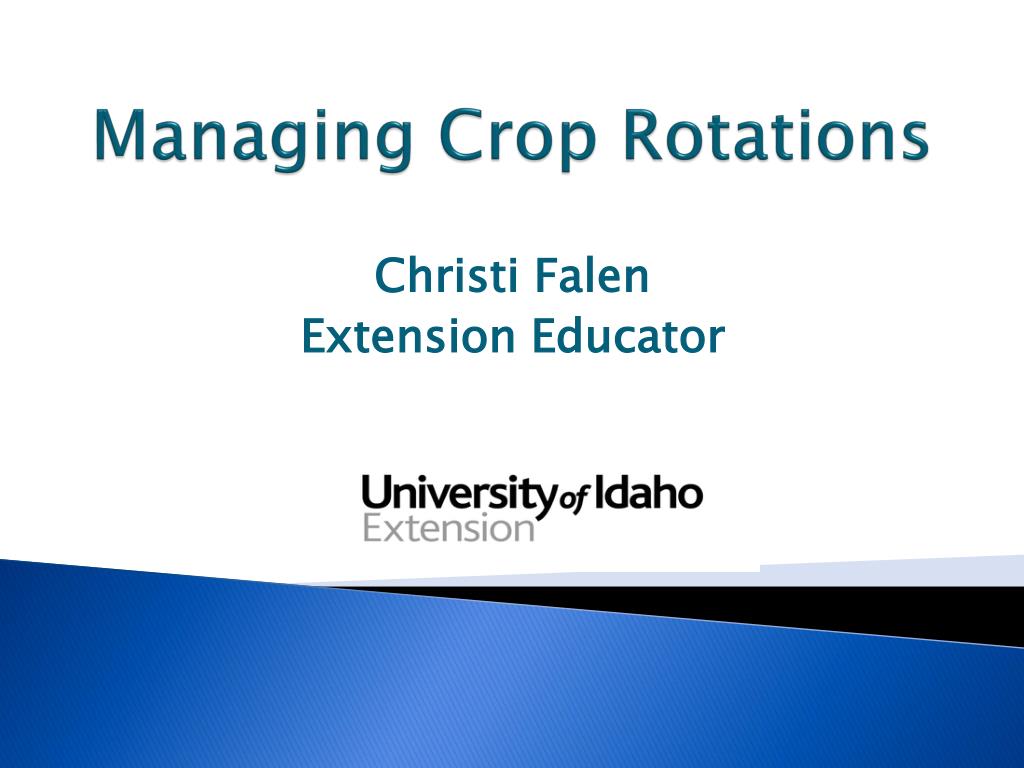 Managing Crop Rotations

Christi Falen
Extension Educator

University of Idaho
Extension